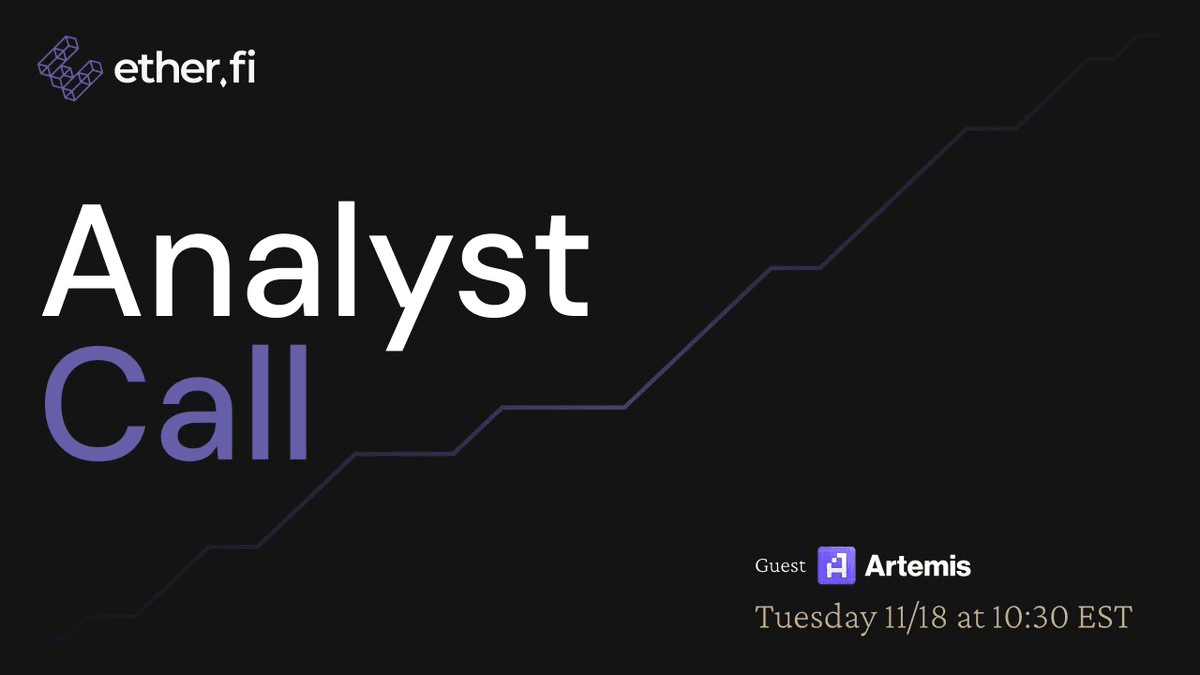 ether.fi

Analyst Call

Guest Artemis

Tuesday 11/18 at 10:30 EST